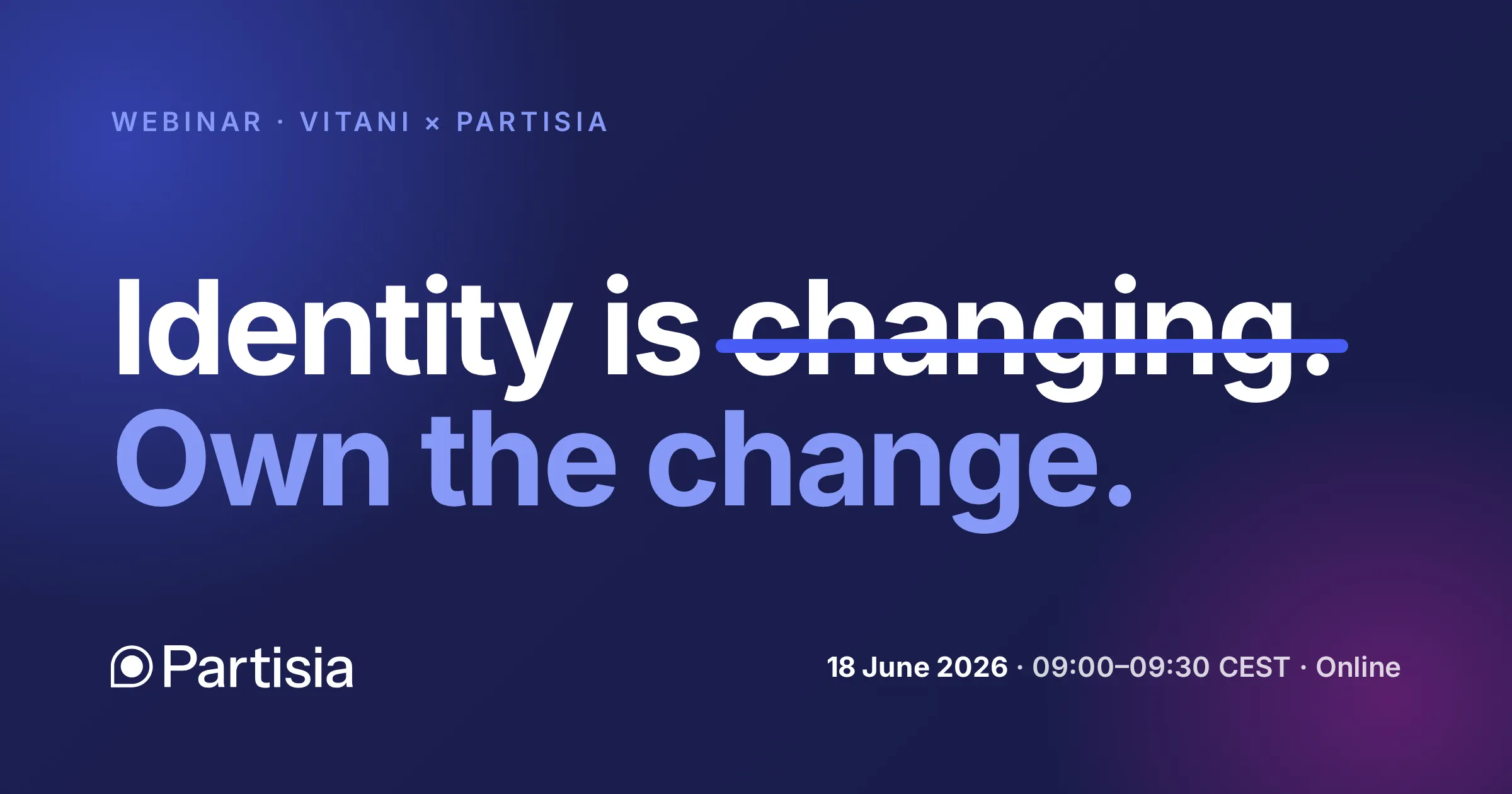 WEBINAR · VITANI × PARTISIA

Identity is changing.
Own the change.

Partisia

18 June 2026 · 09:00–09:30 CEST · Online